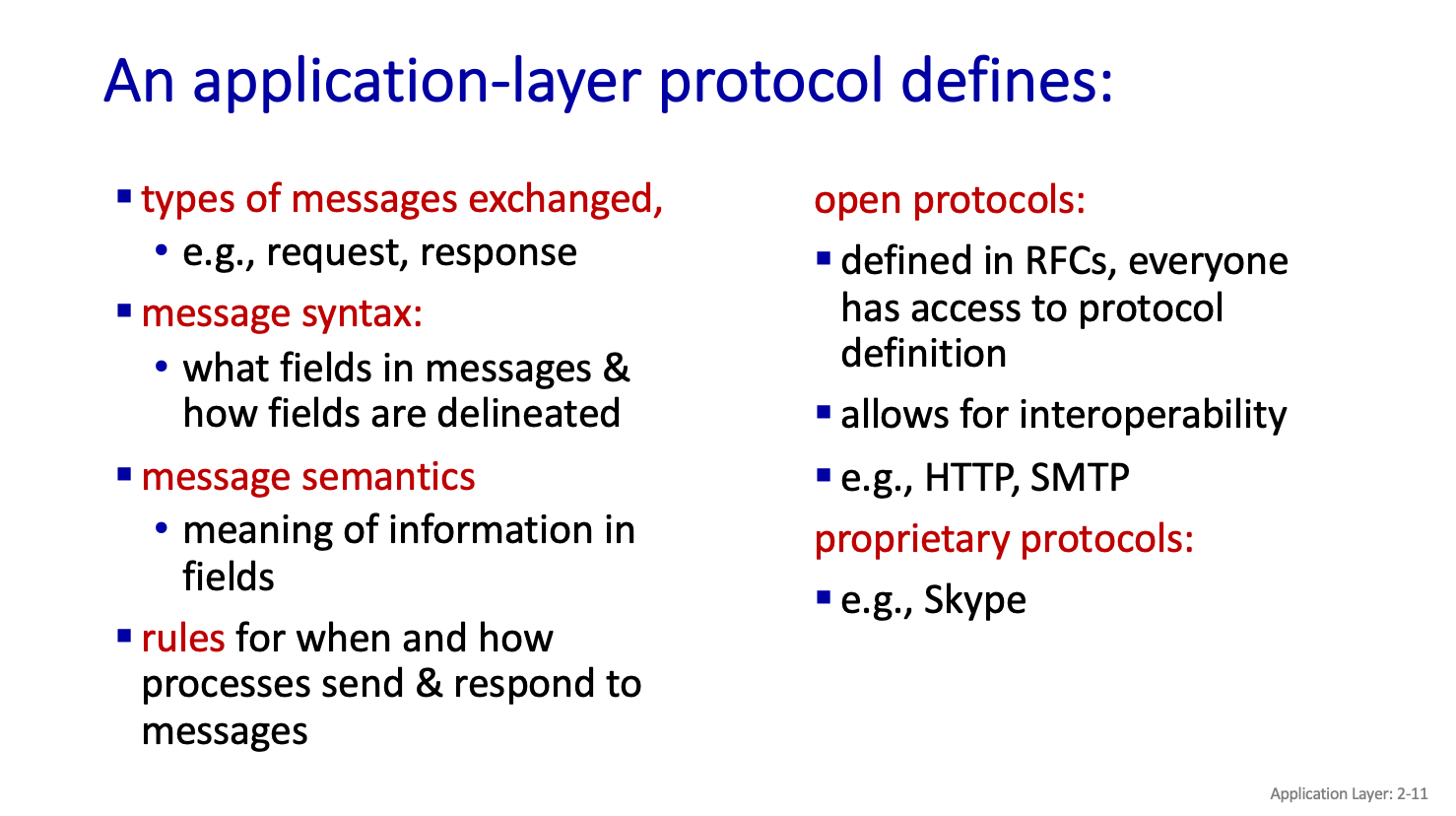 An application-layer protocol defines:

▪ types of messages exchanged,
• e.g., request, response

▪ message syntax:
• what fields in messages & how fields are delineated

▪ message semantics
• meaning of information in fields

▪ rules for when and how processes send & respond to messages

open protocols:

▪ defined in RFCs, everyone has access to protocol definition

▪ allows for interoperability

▪ e.g., HTTP, SMTP

proprietary protocols:

▪ e.g., Skype

Application Layer: 2-11